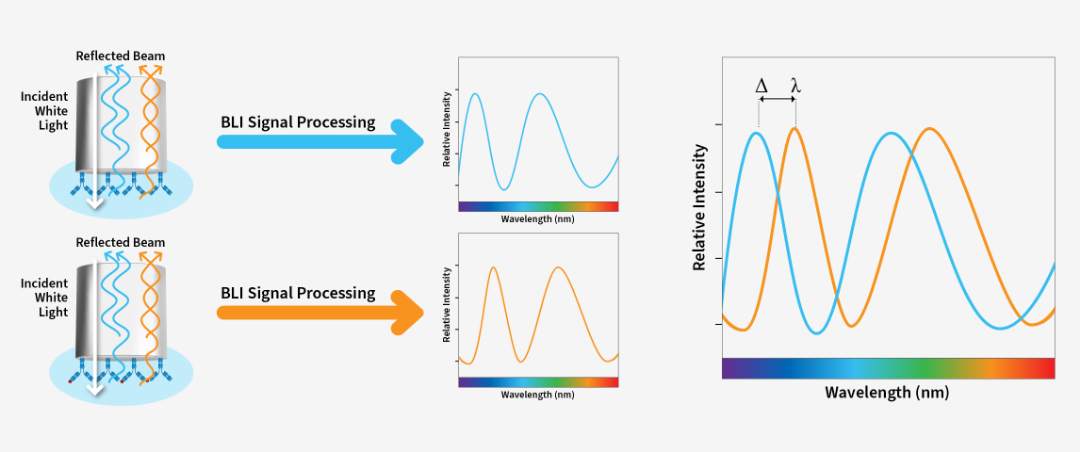 Reflected Beam

Incident White Light

BLI Signal Processing

Relative Intensity

Wavelength (nm)

Reflected Beam

Incident White Light

BLI Signal Processing

Relative Intensity

Wavelength (nm)

$\Delta$ $\lambda$

Relative Intensity

Wavelength (nm)